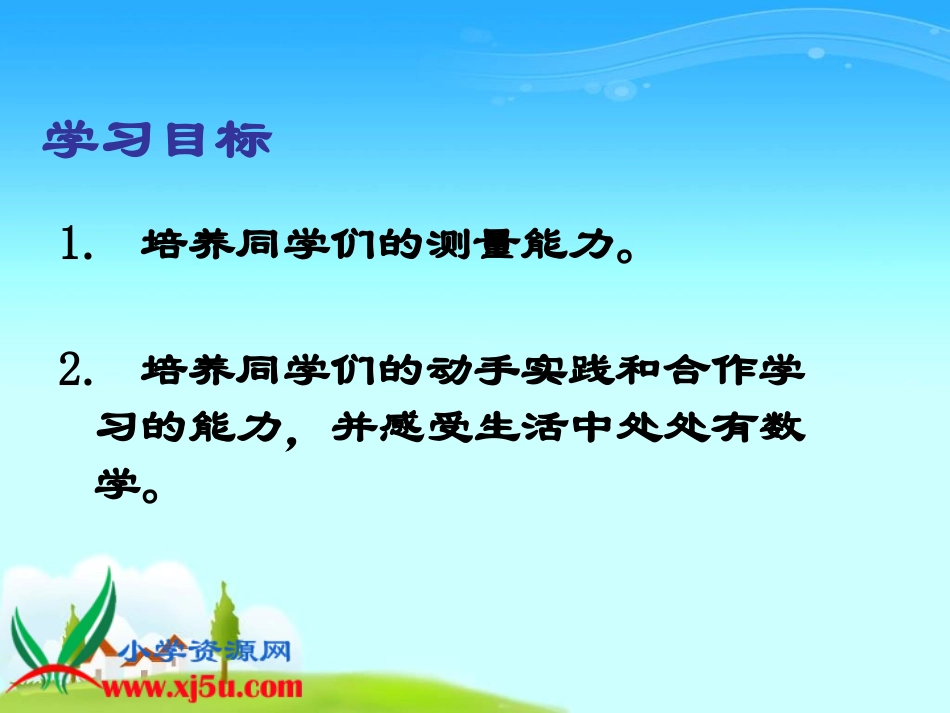 学习目标

1. 培养同学们的测量能力。

2. 培养同学们的动手实践和合作学习的能力，并感受生活中处处有数学。

小学资源网
www.xj5u.com